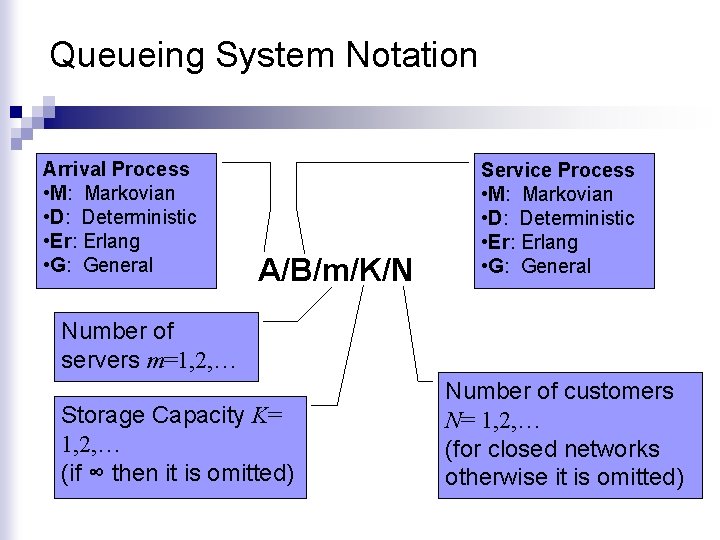 Queueing System Notation

Arrival Process
•M: Markovian
•D: Deterministic
•Er: Erlang
•G: General

Service Process
•M: Markovian
•D: Deterministic
•Er: Erlang
•G: General

A/B/m/K/N

Number of servers $m$=1,2,…

Storage Capacity $K$= 1,2,…
(if ∞ then it is omitted)

Number of customers $N$= 1,2,…
(for closed networks otherwise it is omitted)